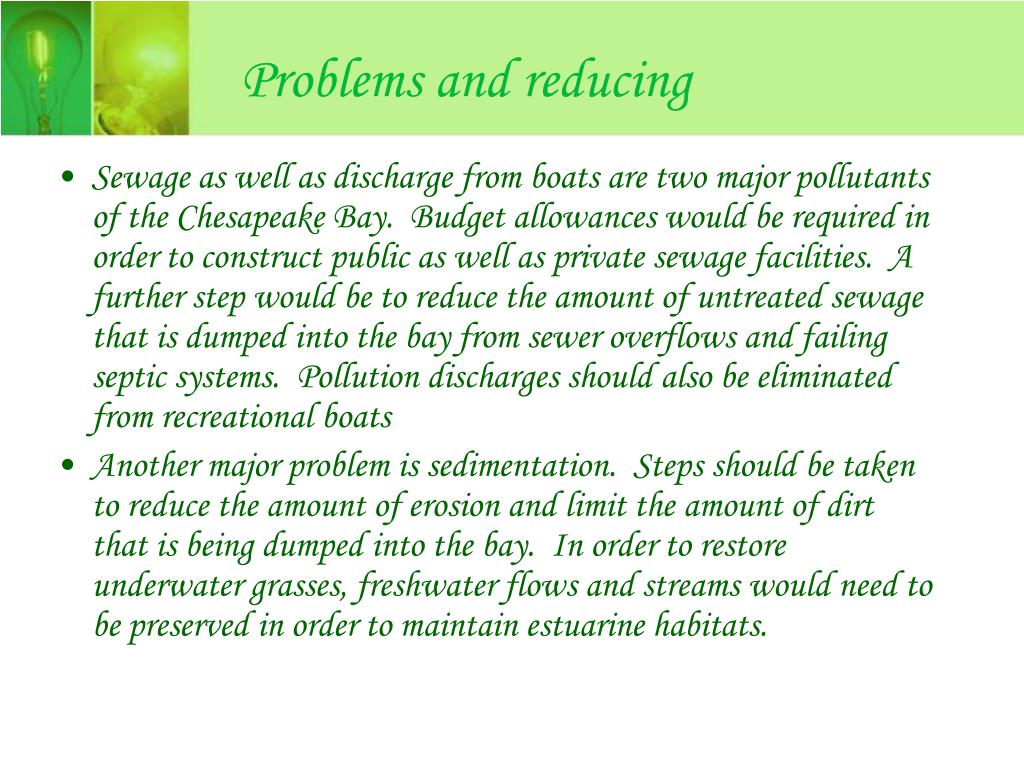 Problems and reducing

• Sewage as well as discharge from boats are two major pollutants of the Chesapeake Bay. Budget allowances would be required in order to construct public as well as private sewage facilities. A further step would be to reduce the amount of untreated sewage that is dumped into the bay from sewer overflows and failing septic systems. Pollution discharges should also be eliminated from recreational boats

• Another major problem is sedimentation. Steps should be taken to reduce the amount of erosion and limit the amount of dirt that is being dumped into the bay. In order to restore underwater grasses, freshwater flows and streams would need to be preserved in order to maintain estuarine habitats.